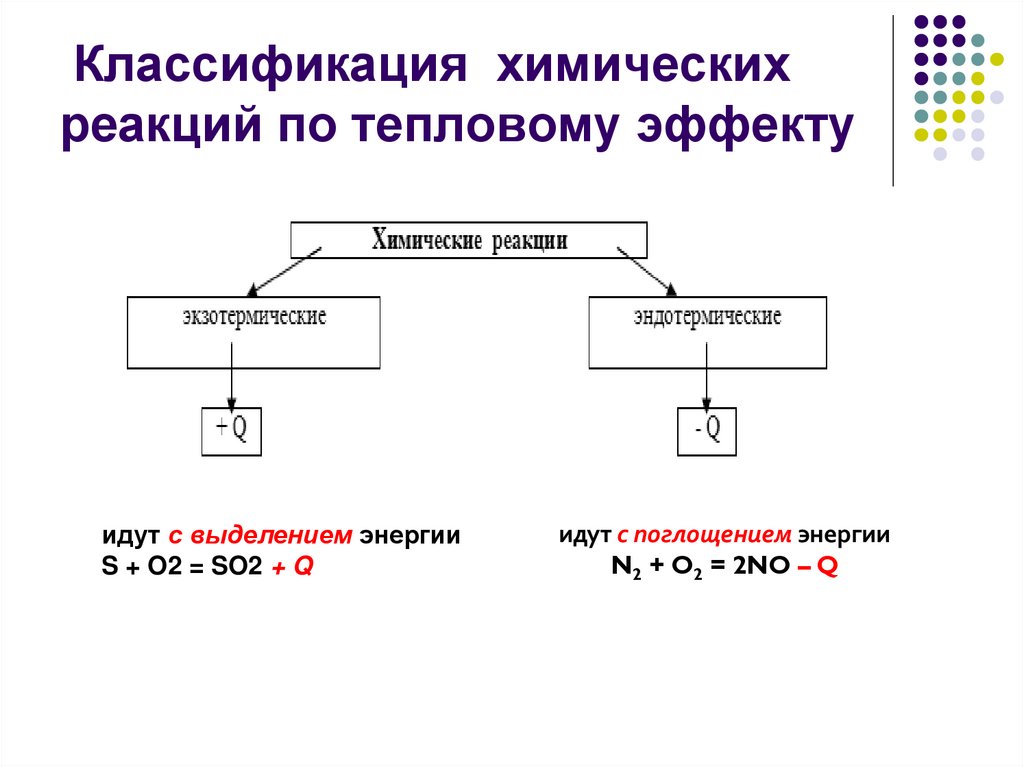 Классификация химических реакций по тепловому эффекту

Химические реакции

экзотермические

эндотермические

+Q

-Q

идут с выделением энергии
S + O2 = SO2 + Q

идут с поглощением энергии
$N_2 + O_2 = 2NO – Q$